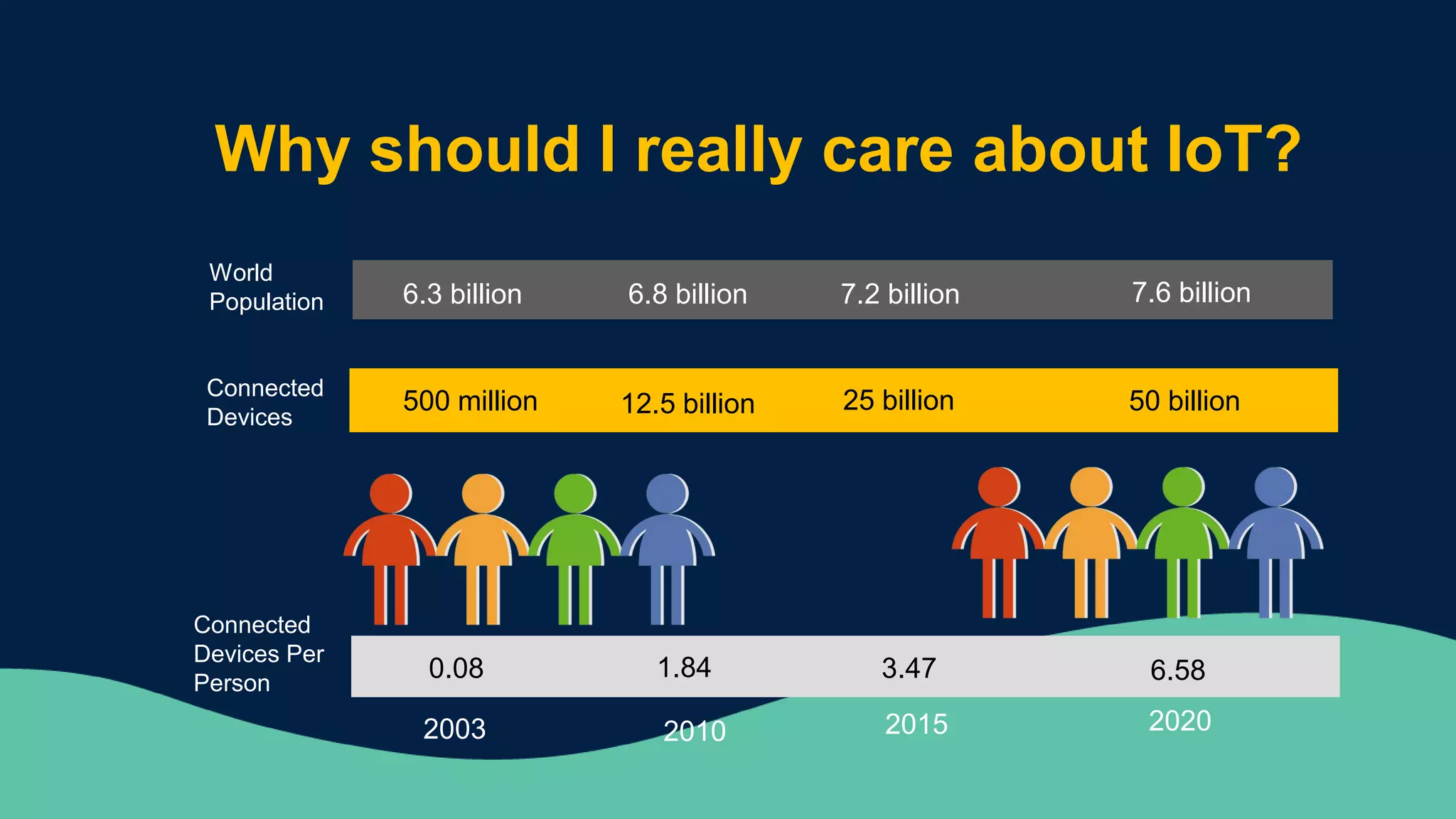 Why should I really care about IoT?

| | | | | |
|---|---|---|---|---|
| World Population | 6.3 billion | 6.8 billion | 7.2 billion | 7.6 billion |
| Connected Devices | 500 million | 12.5 billion | 25 billion | 50 billion |
| Connected Devices Per Person | 0.08 | 1.84 | 3.47 | 6.58 |
| | 2003 | 2010 | 2015 | 2020 |